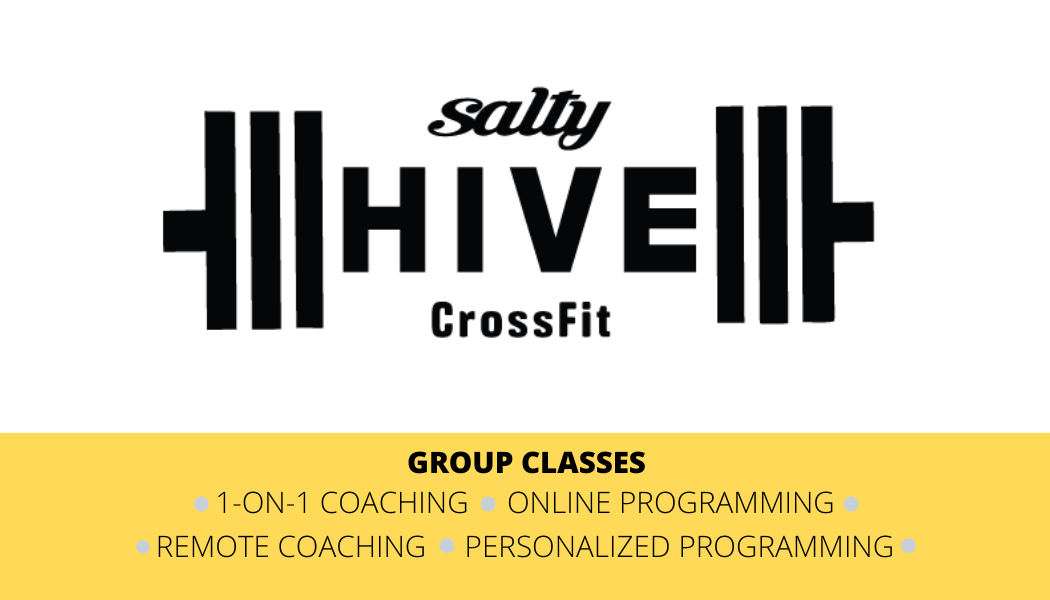 salty
HIVE
CrossFit

GROUP CLASSES
● 1-ON-1 COACHING ● ONLINE PROGRAMMING ●
● REMOTE COACHING ● PERSONALIZED PROGRAMMING ●